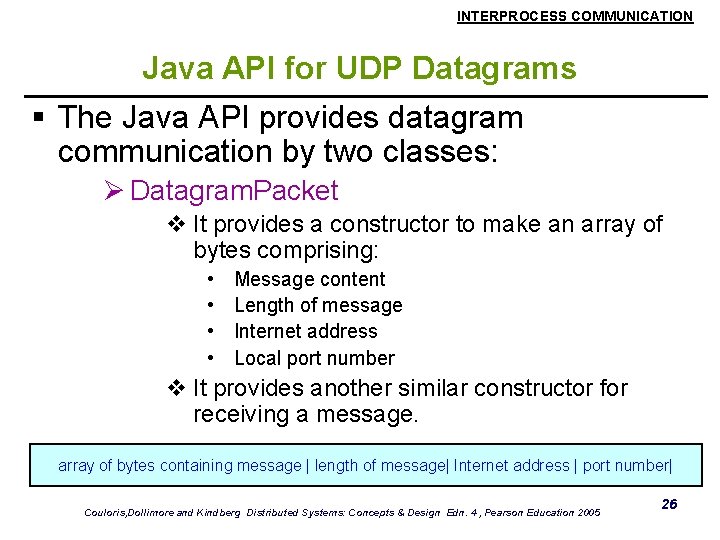 INTERPROCESS COMMUNICATION

Java API for UDP Datagrams

▪ The Java API provides datagram communication by two classes:

➢ DatagramPacket

❖ It provides a constructor to make an array of bytes comprising:

• Message content
• Length of message
• Internet address
• Local port number

❖ It provides another similar constructor for receiving a message.

array of bytes containing message | length of message| Internet address | port number|

26

Couloris,Dollimore and Kindberg Distributed Systems: Concepts & Design Edn. 4 , Pearson Education 2005